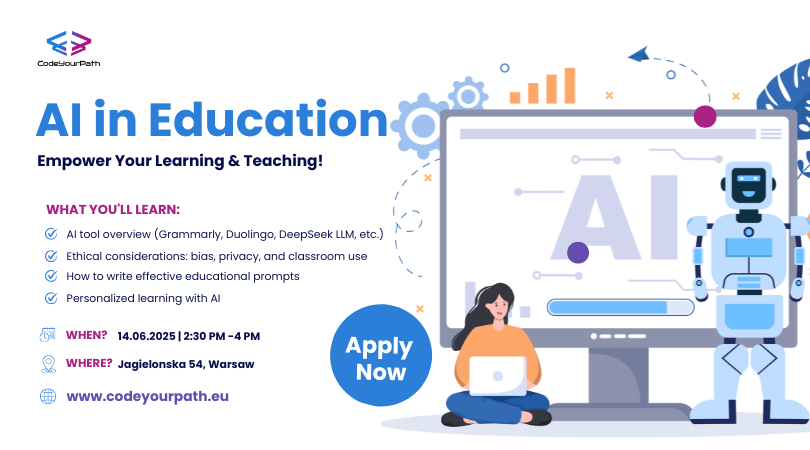 CodeYourPath

AI in Education

Empower Your Learning & Teaching!

WHAT YOU'LL LEARN:

AI tool overview (Grammarly, Duolingo, DeepSeek LLM, etc.)

Ethical considerations: bias, privacy, and classroom use

How to write effective educational prompts

Personalized learning with AI

WHEN? 14.06.2025 | 2:30 PM - 4 PM

WHERE? Jagielonska 54, Warsaw

www.codeyourpath.eu

Apply Now

AI